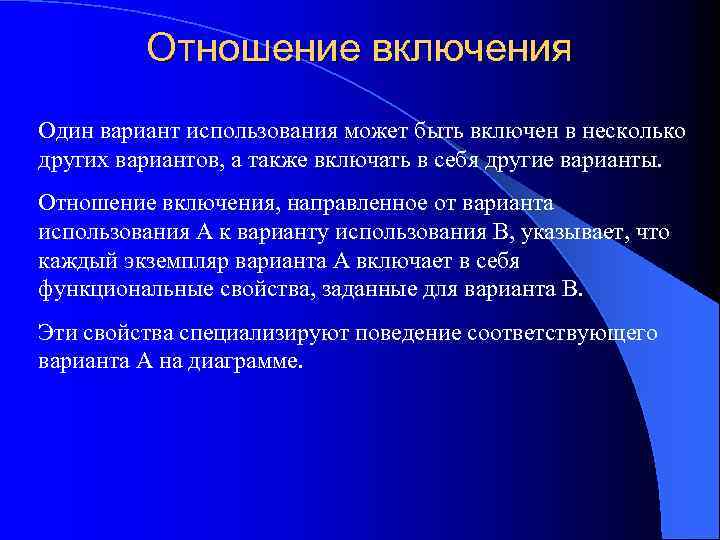 Отношение включения

Один вариант использования может быть включен в несколько других вариантов, а также включать в себя другие варианты.

Отношение включения, направленное от варианта использования А к варианту использования В, указывает, что каждый экземпляр варианта А включает в себя функциональные свойства, заданные для варианта В.

Эти свойства специализируют поведение соответствующего варианта А на диаграмме.